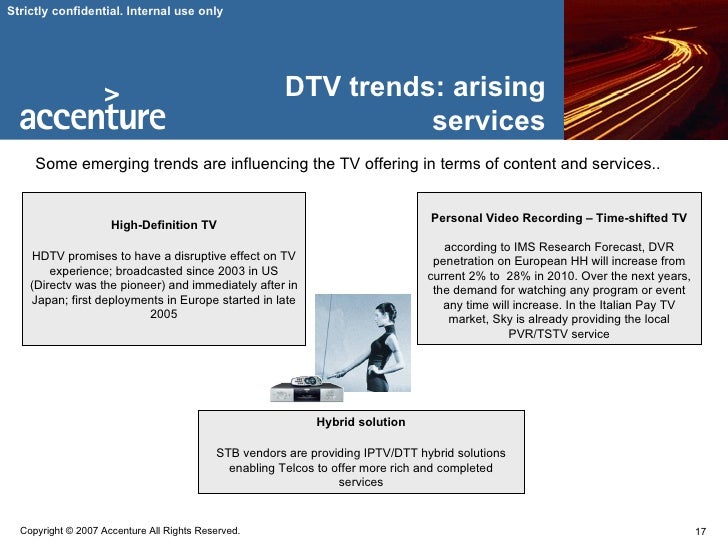 Strictly confidential. Internal use only

accenture

DTV trends: arising services

Some emerging trends are influencing the TV offering in terms of content and services..

High-Definition TV

HDTV promises to have a disruptive effect on TV experience; broadcasted since 2003 in US (Directv was the pioneer) and immediately after in Japan; first deployments in Europe started in late 2005

Personal Video Recording – Time-shifted TV

according to IMS Research Forecast, DVR penetration on European HH will increase from current 2% to 28% in 2010. Over the next years, the demand for watching any program or event any time will increase. In the Italian Pay TV market, Sky is already providing the local PVR/TSTV service

Hybrid solution

STB vendors are providing IPTV/DTT hybrid solutions enabling Telcos to offer more rich and completed services

Copyright © 2007 Accenture All Rights Reserved.

17